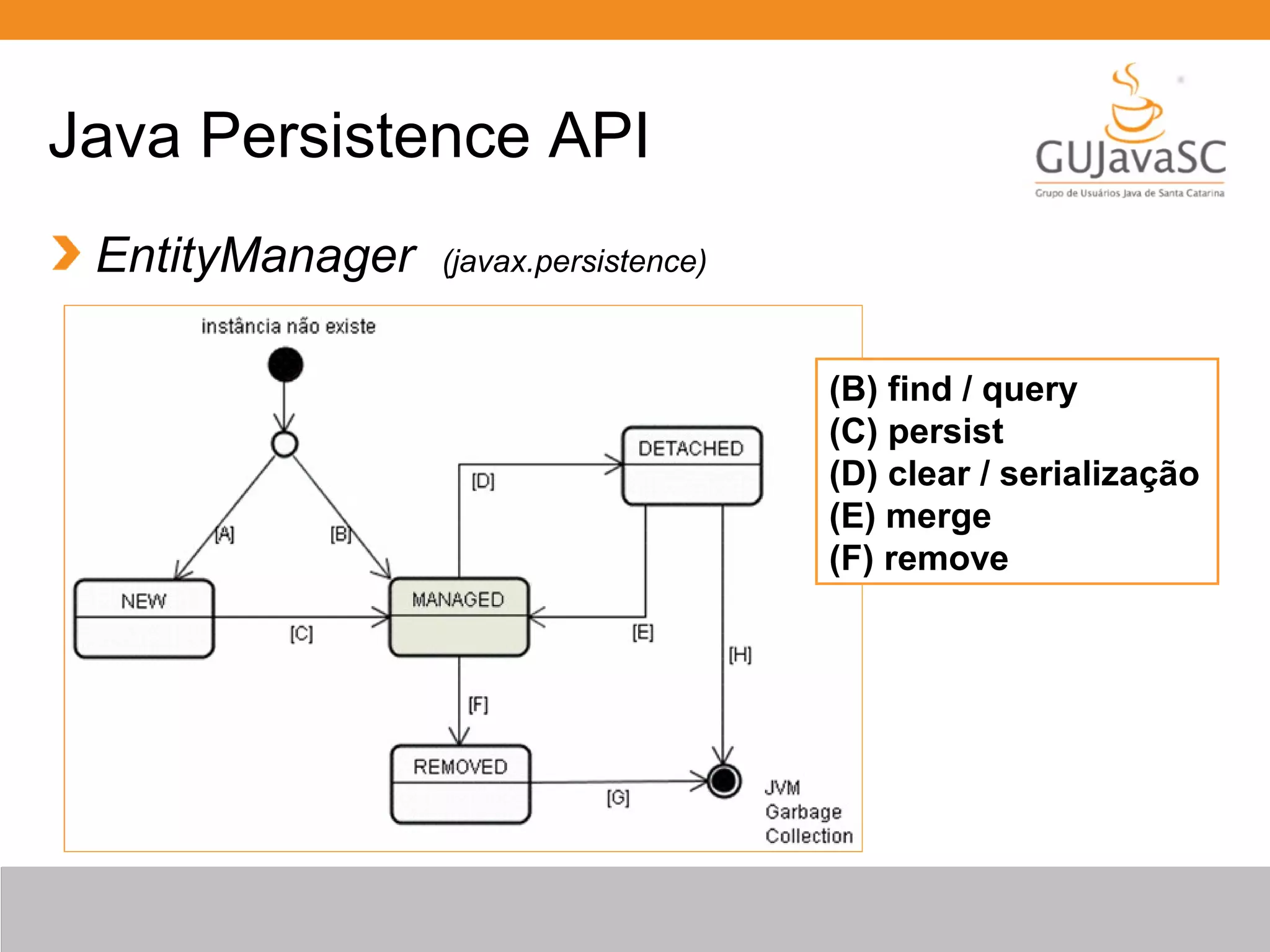 Java Persistence API

GUJavaSC
Grupo de Usuários Java de Santa Catarina

EntityManager (javax.persistence)

instância não existe

[A]
[B]
NEW
[C]
MANAGED
[D]
DETACHED
[E]
[H]
[F]
REMOVED
[G]
JVM Garbage Collection

(B) find / query
(C) persist
(D) clear / serialização
(E) merge
(F) remove